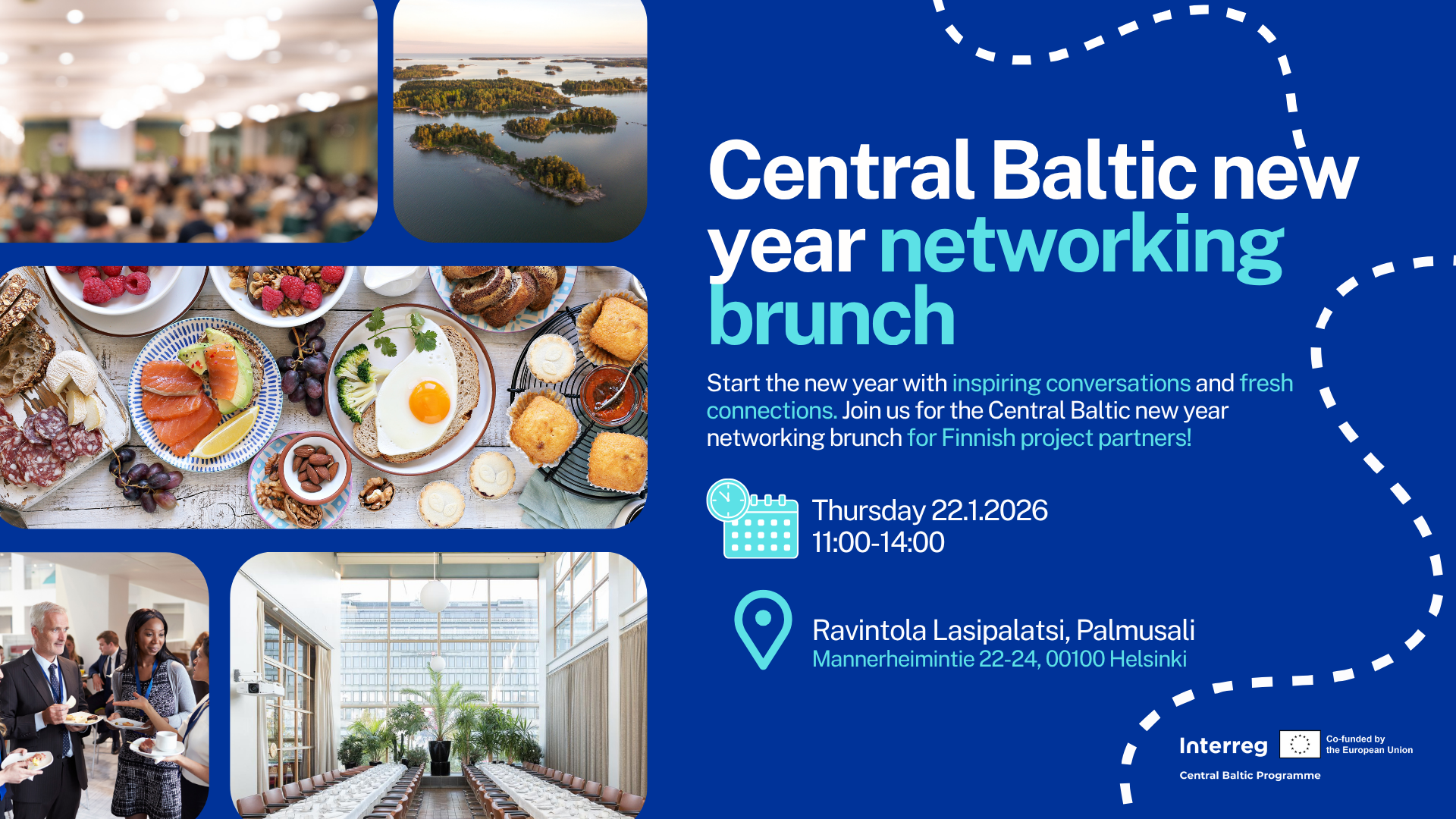 Central Baltic new year networking brunch

Start the new year with inspiring conversations and fresh connections. Join us for the Central Baltic new year networking brunch for Finnish project partners!

Thursday 22.1.2026
11:00-14:00

Ravintola Lasipalatsi, Palmusali
Mannerheimintie 22-24, 00100 Helsinki

Interreg
Co-funded by the European Union
Central Baltic Programme